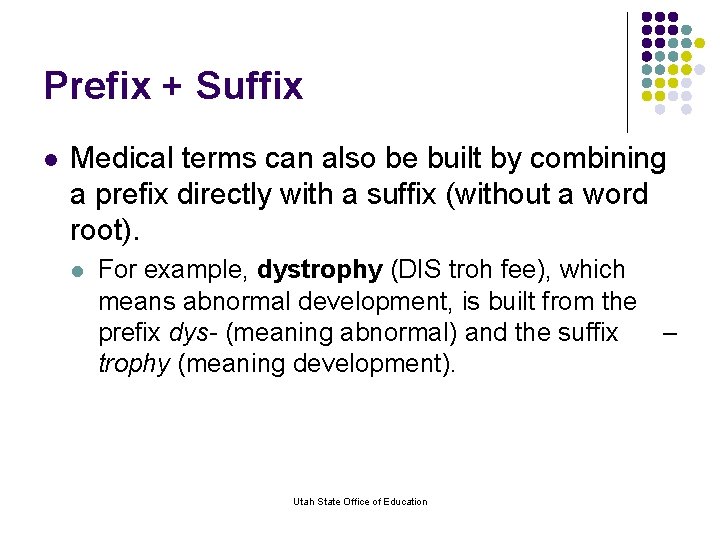 Prefix + Suffix

Medical terms can also be built by combining a prefix directly with a suffix (without a word root).

For example, dystrophy (DIS troh fee), which means abnormal development, is built from the prefix dys- (meaning abnormal) and the suffix –trophy (meaning development).

Utah State Office of Education